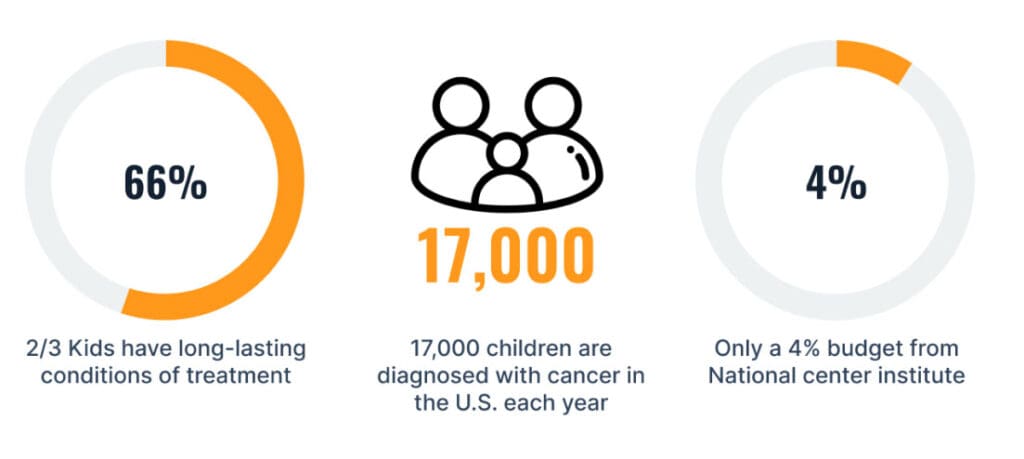 66%

2/3 Kids have long-lasting conditions of treatment

17,000

17,000 children are diagnosed with cancer in the U.S. each year

4%

Only a 4% budget from National center institute